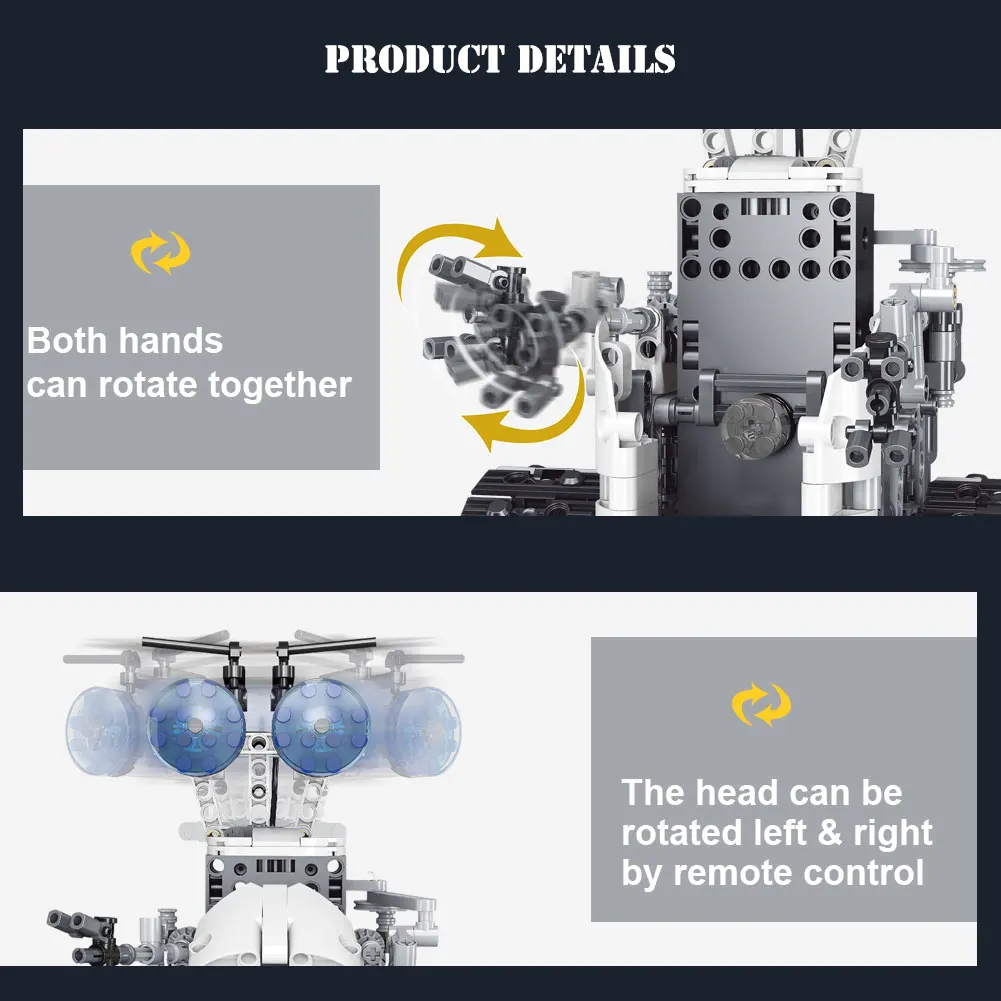 PRODUCT DETAILS

Both hands can rotate together

The head can be rotated left & right by remote control